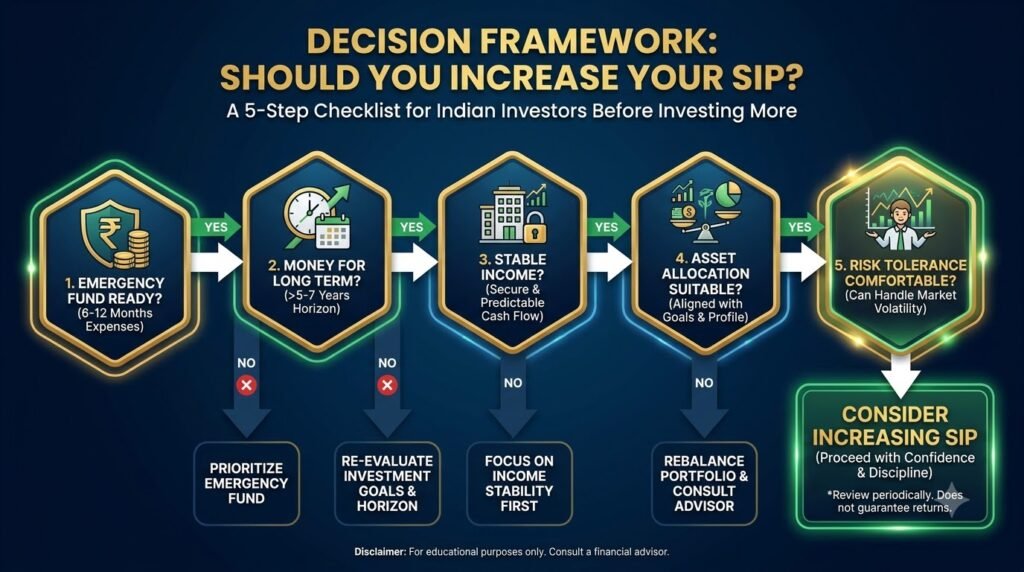 DECISION FRAMEWORK: SHOULD YOU INCREASE YOUR SIP?

A 5-Step Checklist for Indian Investors Before Investing More

1. EMERGENCY FUND READY? (6-12 Months Expenses)

YES

2. MONEY FOR LONG TERM? (>5-7 Years Horizon)

YES

3. STABLE INCOME? (Secure & Predictable Cash Flow)

YES

4. ASSET ALLOCATION SUITABLE? (Aligned with Goals & Profile)

YES

5. RISK TOLERANCE COMFORTABLE? (Can Handle Market Volatility)

NO

PRIORITIZE EMERGENCY FUND

NO

RE-EVALUATE INVESTMENT GOALS & HORIZON

NO

FOCUS ON INCOME STABILITY FIRST

NO

REBALANCE PORTFOLIO & CONSULT ADVISOR

CONSIDER INCREASING SIP

(Proceed with Confidence & Discipline)

*Review periodically. Does not guarantee returns.

Disclaimer: For educational purposes only. Consult a financial advisor.